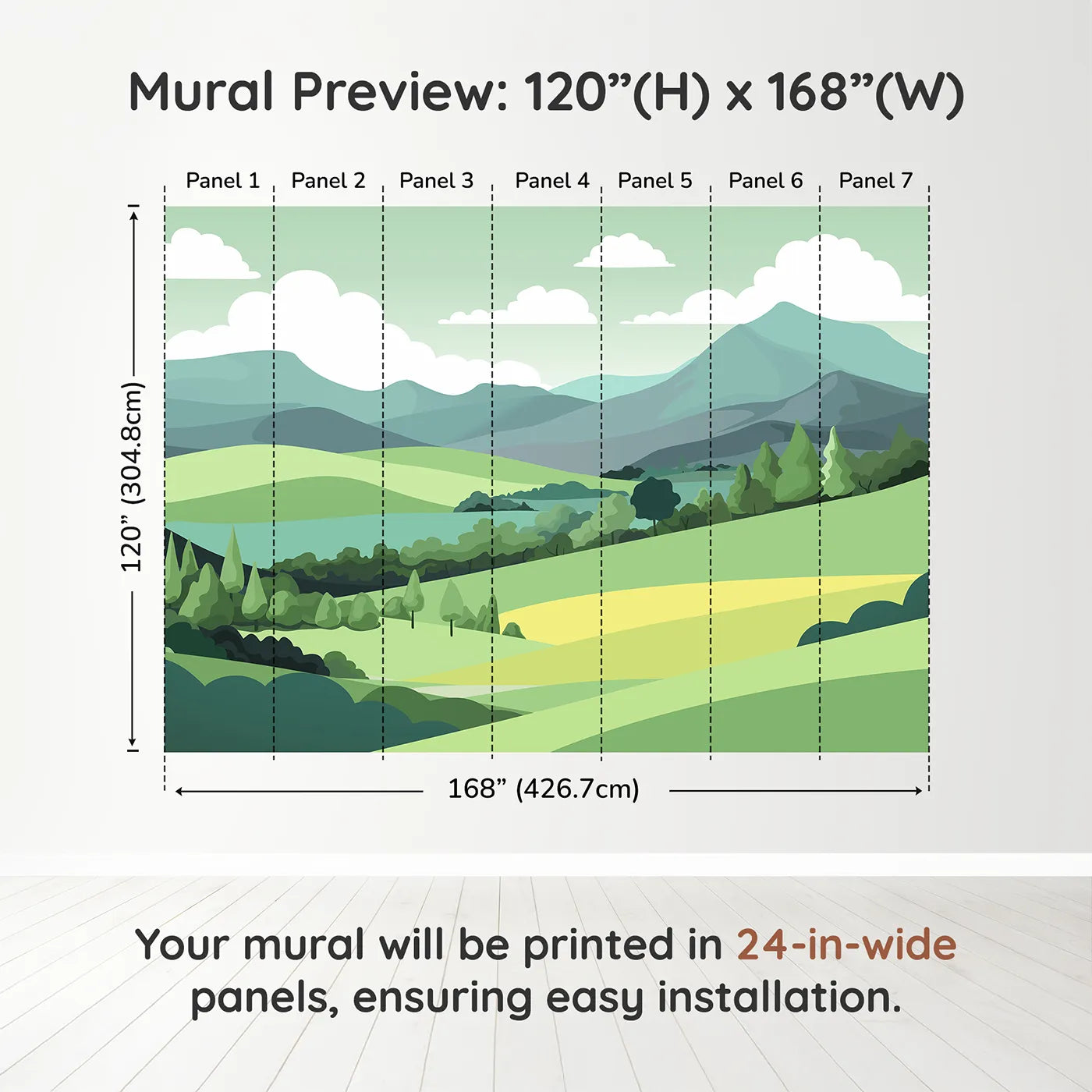 Mural Preview: 120”(H) x 168”(W)

Panel 1 Panel 2 Panel 3 Panel 4 Panel 5 Panel 6 Panel 7

120” (304.8cm)

168” (426.7cm)

Your mural will be printed in 24-in-wide panels, ensuring easy installation.